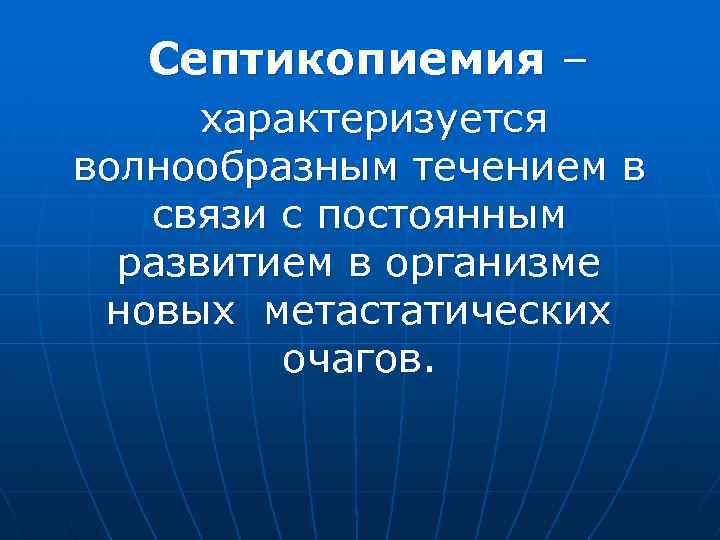 Септикопиемия – характеризуется волнообразным течением в связи с постоянным развитием в организме новых метастатических очагов.